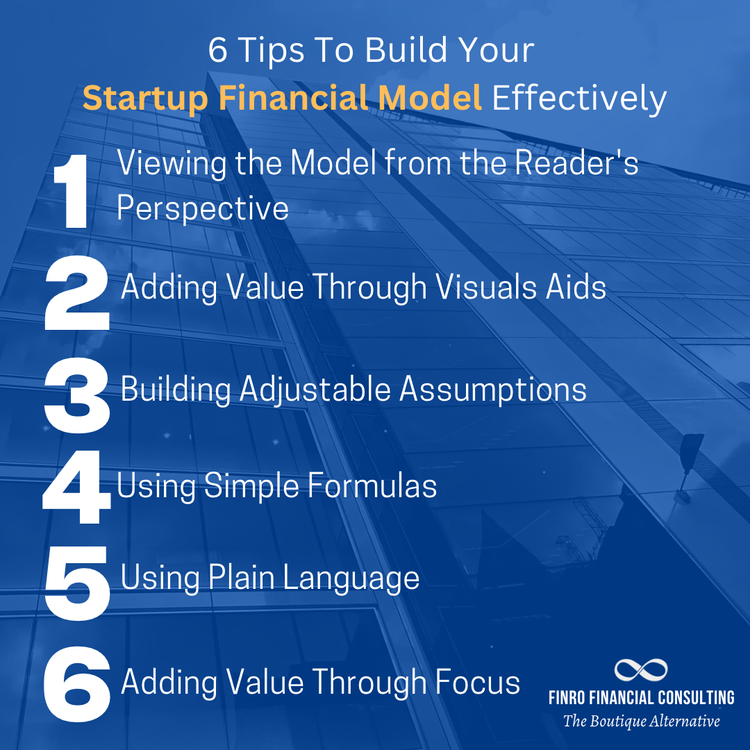 6 Tips To Build Your
Startup Financial Model Effectively

1 Viewing the Model from the Reader's Perspective

2 Adding Value Through Visuals Aids

3 Building Adjustable Assumptions

4 Using Simple Formulas

5 Using Plain Language

6 Adding Value Through Focus

FINRO FINANCIAL CONSULTING
The Boutique Alternative